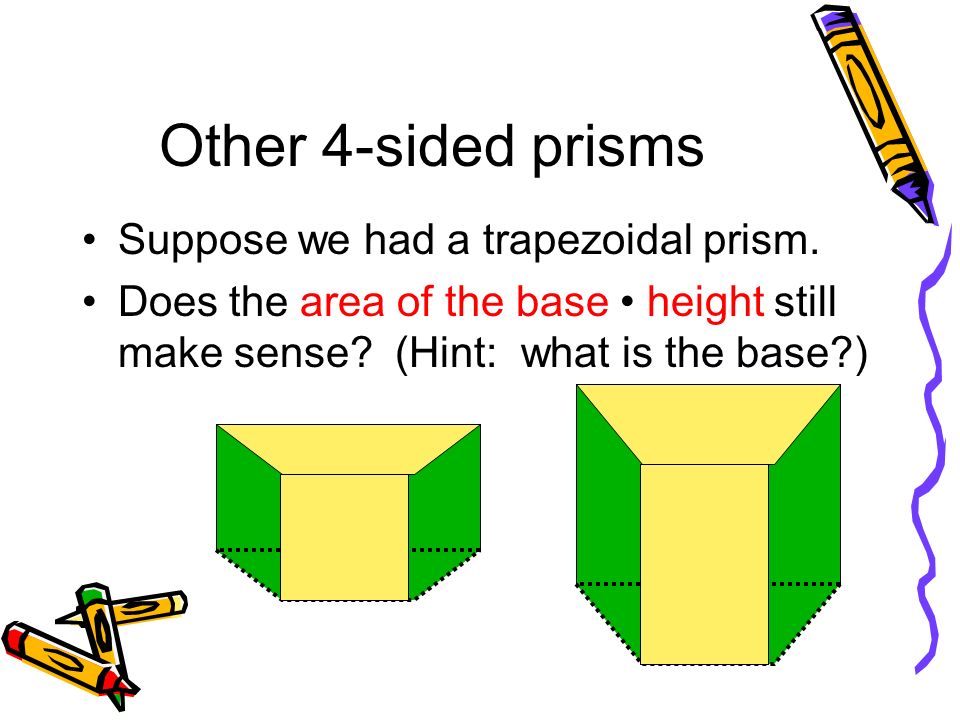 Other 4-sided prisms

• Suppose we had a trapezoidal prism.
• Does the area of the base • height still make sense? (Hint: what is the base?)